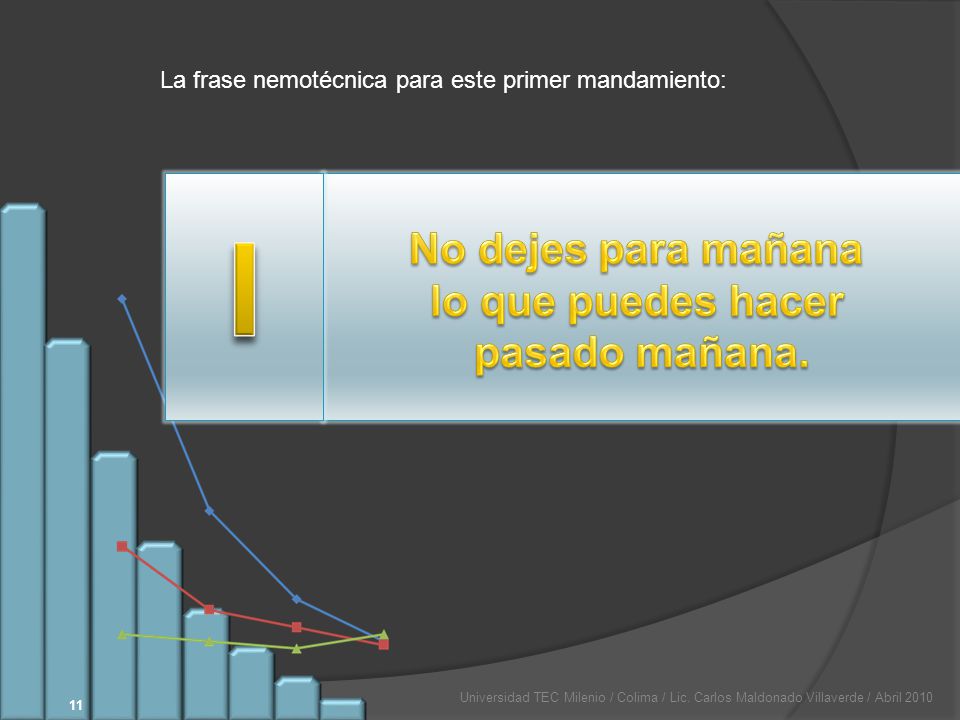 La frase nemotécnica para este primer mandamiento:

I

No dejes para mañana lo que puedes hacer pasado mañana.

11

Universidad TEC Milenio / Colima / Lic. Carlos Maldonado Villaverde / Abril 2010